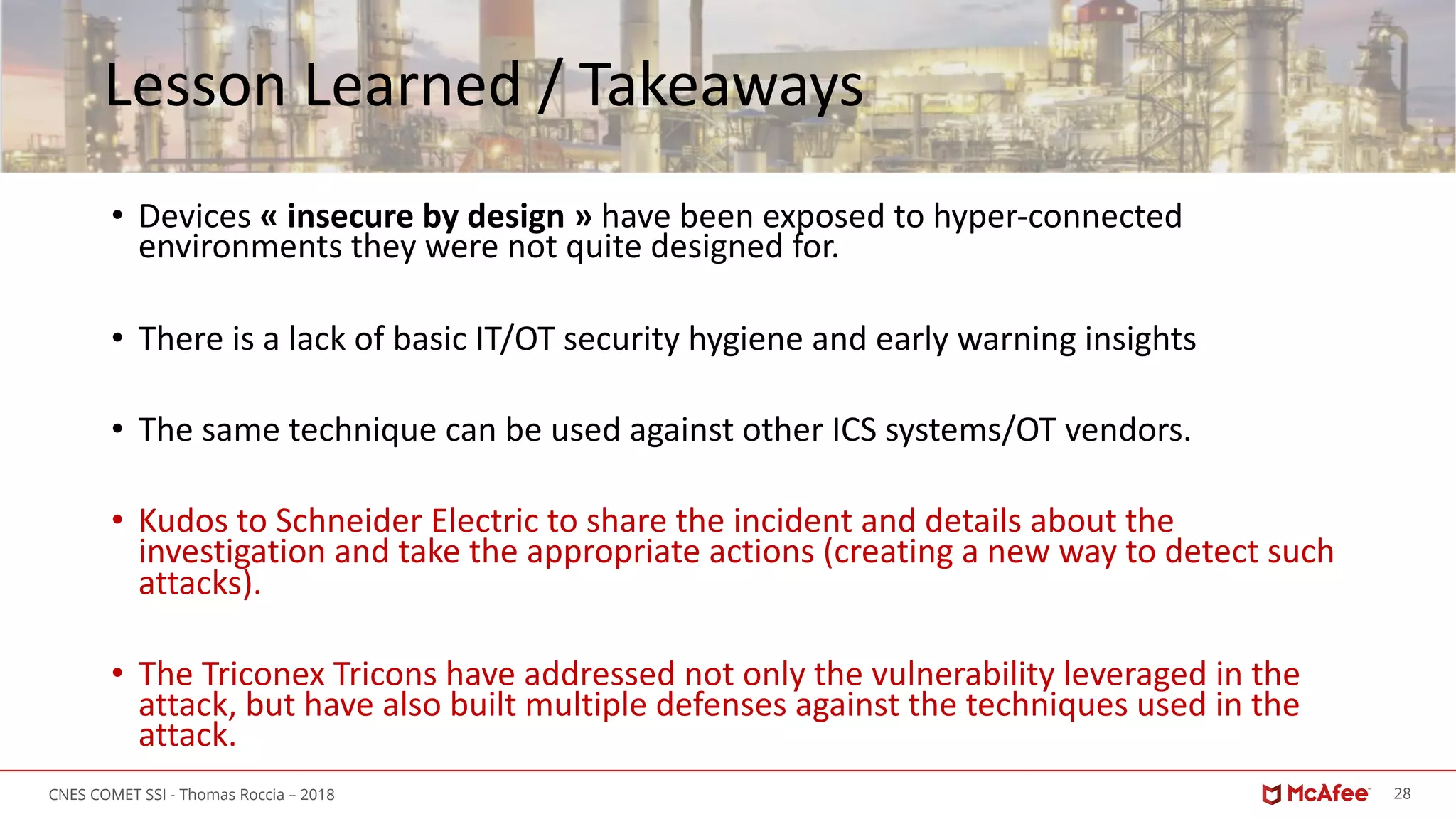 Lesson Learned / Takeaways

• Devices « insecure by design » have been exposed to hyper-connected environments they were not quite designed for.

• There is a lack of basic IT/OT security hygiene and early warning insights

• The same technique can be used against other ICS systems/OT vendors.

• Kudos to Schneider Electric to share the incident and details about the investigation and take the appropriate actions (creating a new way to detect such attacks).

• The Triconex Tricons have addressed not only the vulnerability leveraged in the attack, but have also built multiple defenses against the techniques used in the attack.

CNES COMET SSI - Thomas Roccia – 2018

McAfee

28